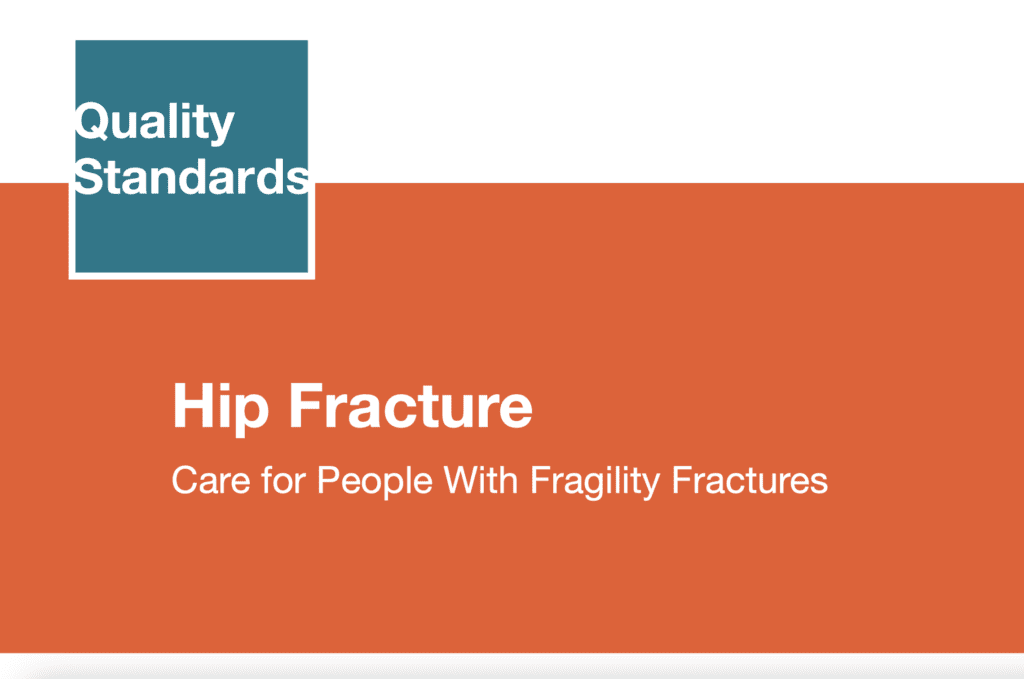 Quality Standards

Hip Fracture

Care for People With Fragility Fractures